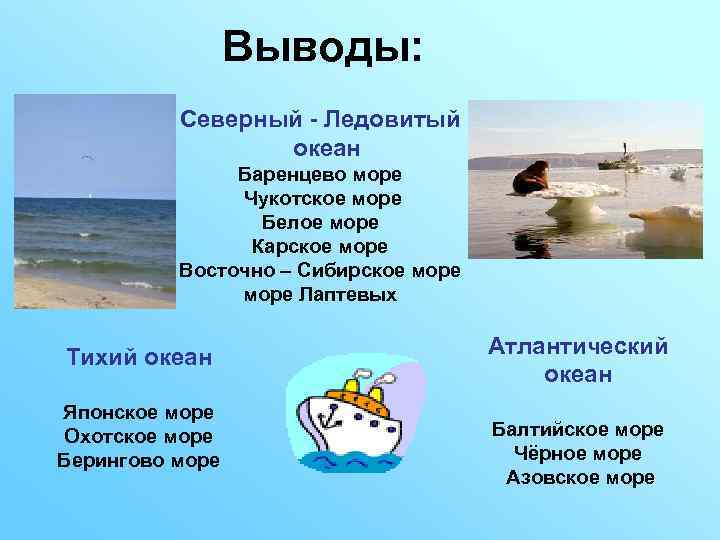 Выводы:

Северный - Ледовитый океан

Баренцево море
Чукотское море
Белое море
Карское море
Восточно – Сибирское море
море Лаптевых

Тихий океан

Японское море
Охотское море
Берингово море

Атлантический океан

Балтийское море
Чёрное море
Азовское море